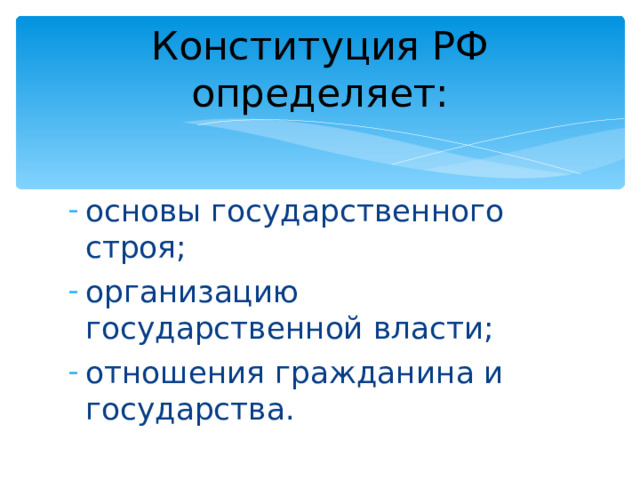 Конституция РФ определяет:

- основы государственного строя;
- организацию государственной власти;
- отношения гражданина и государства.